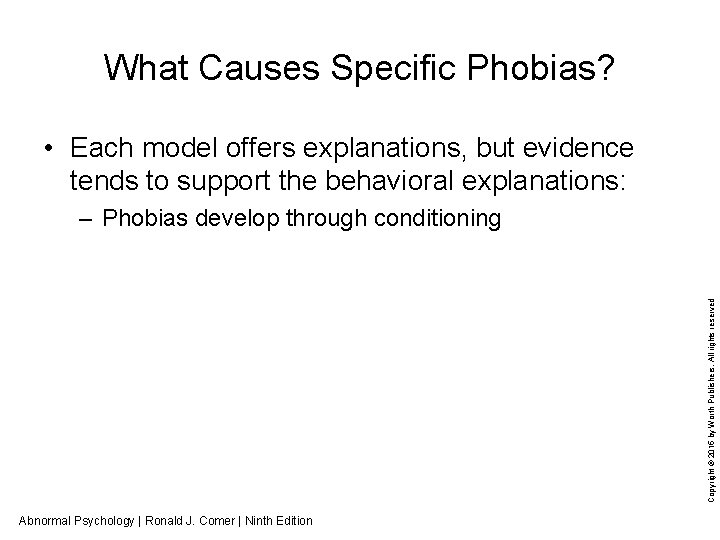 What Causes Specific Phobias?

• Each model offers explanations, but evidence tends to support the behavioral explanations:

– Phobias develop through conditioning

Copyright © 2016 by Worth Publishers. All rights reserved

Abnormal Psychology | Ronald J. Comer | Ninth Edition